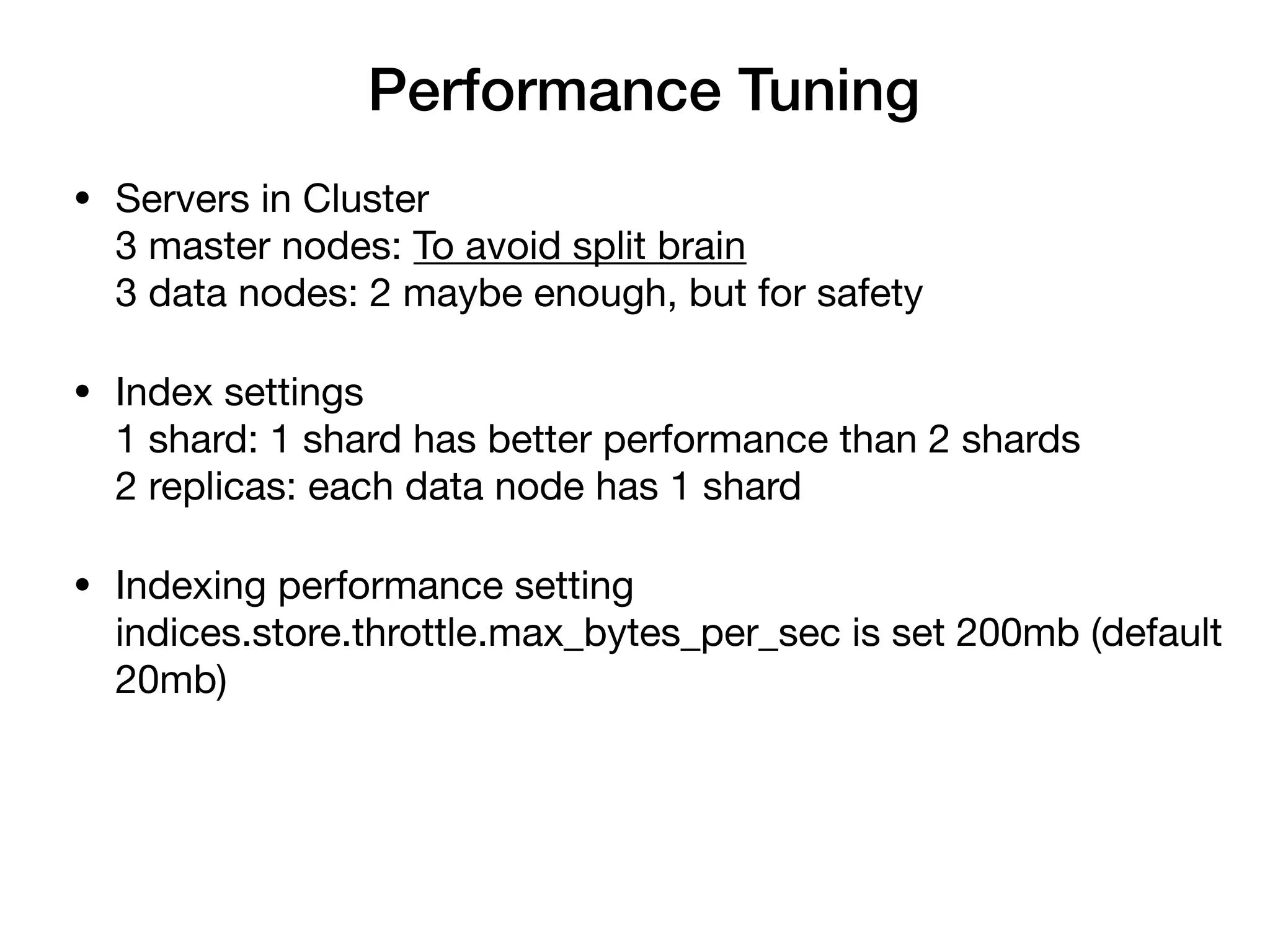 Performance Tuning

• Servers in Cluster
3 master nodes: To avoid split brain
3 data nodes: 2 maybe enough, but for safety

• Index settings
1 shard: 1 shard has better performance than 2 shards
2 replicas: each data node has 1 shard

• Indexing performance setting
indices.store.throttle.max_bytes_per_sec is set 200mb (default 20mb)